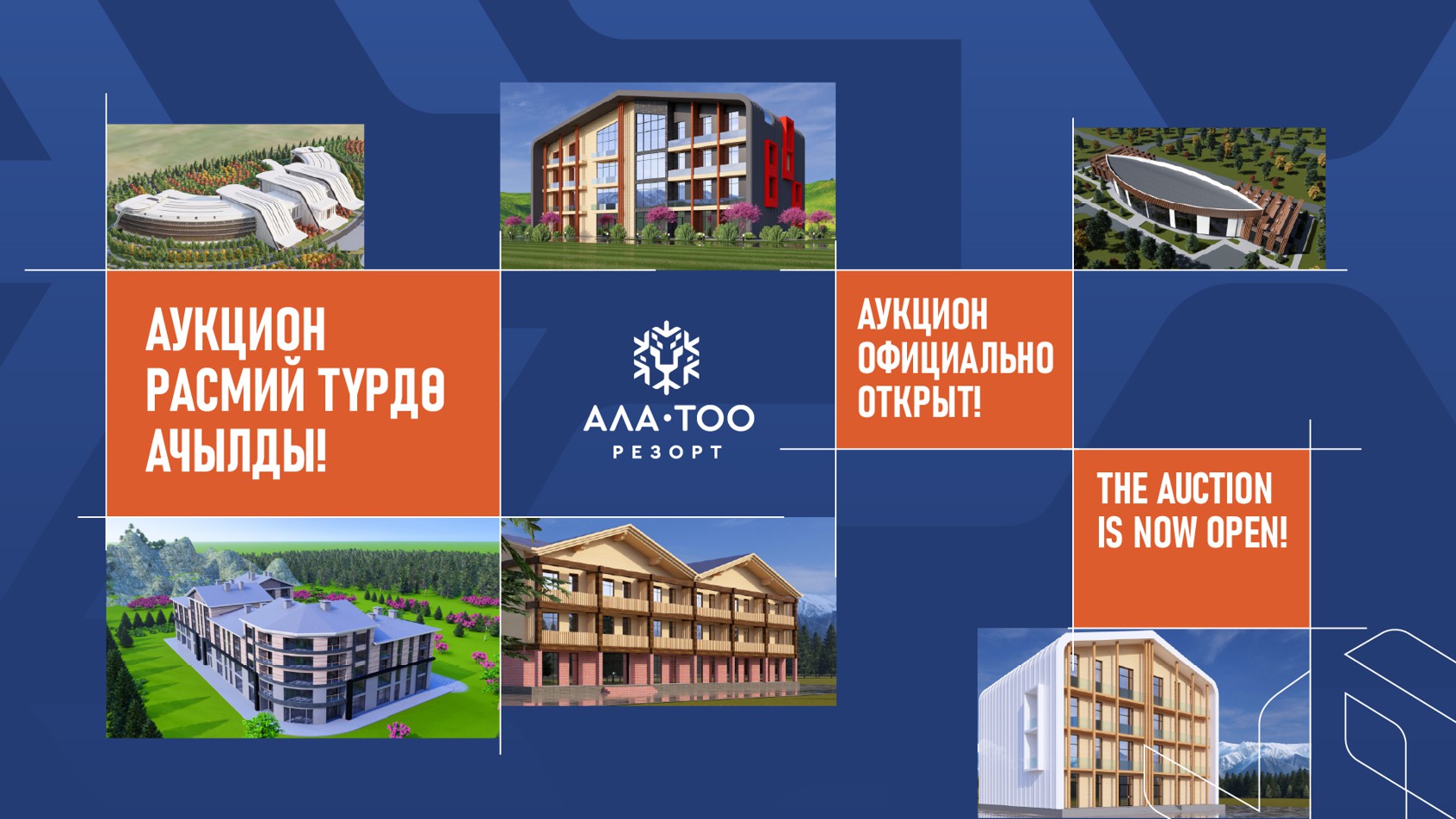 АУКЦИОН РАСМИЙ ТҮРДӨ АЧЫЛДЫ!

АЛА·ТОО
РЕЗОРТ

АУКЦИОН ОФИЦИАЛЬНО ОТКРЫТ!

THE AUCTION IS NOW OPEN!